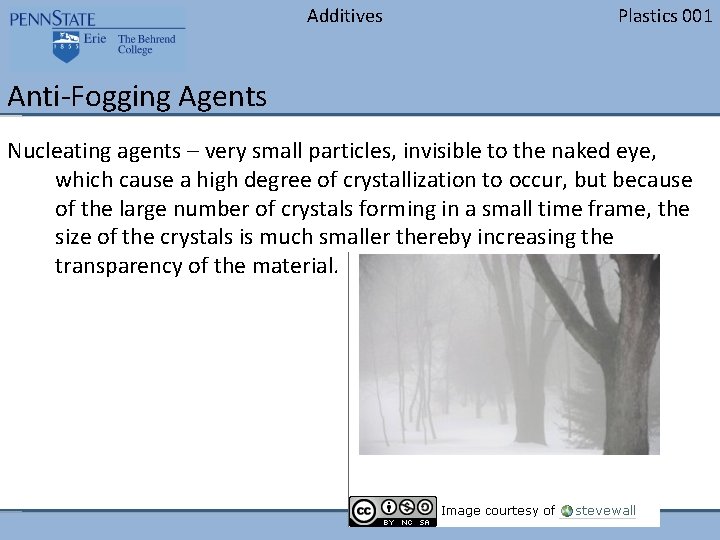 PENNSTATE
1855
Erie The Behrend College

Additives

Plastics 001

Anti-Fogging Agents

Nucleating agents – very small particles, invisible to the naked eye, which cause a high degree of crystallization to occur, but because of the large number of crystals forming in a small time frame, the size of the crystals is much smaller thereby increasing the transparency of the material.

cc BY NC SA Image courtesy of stevewall